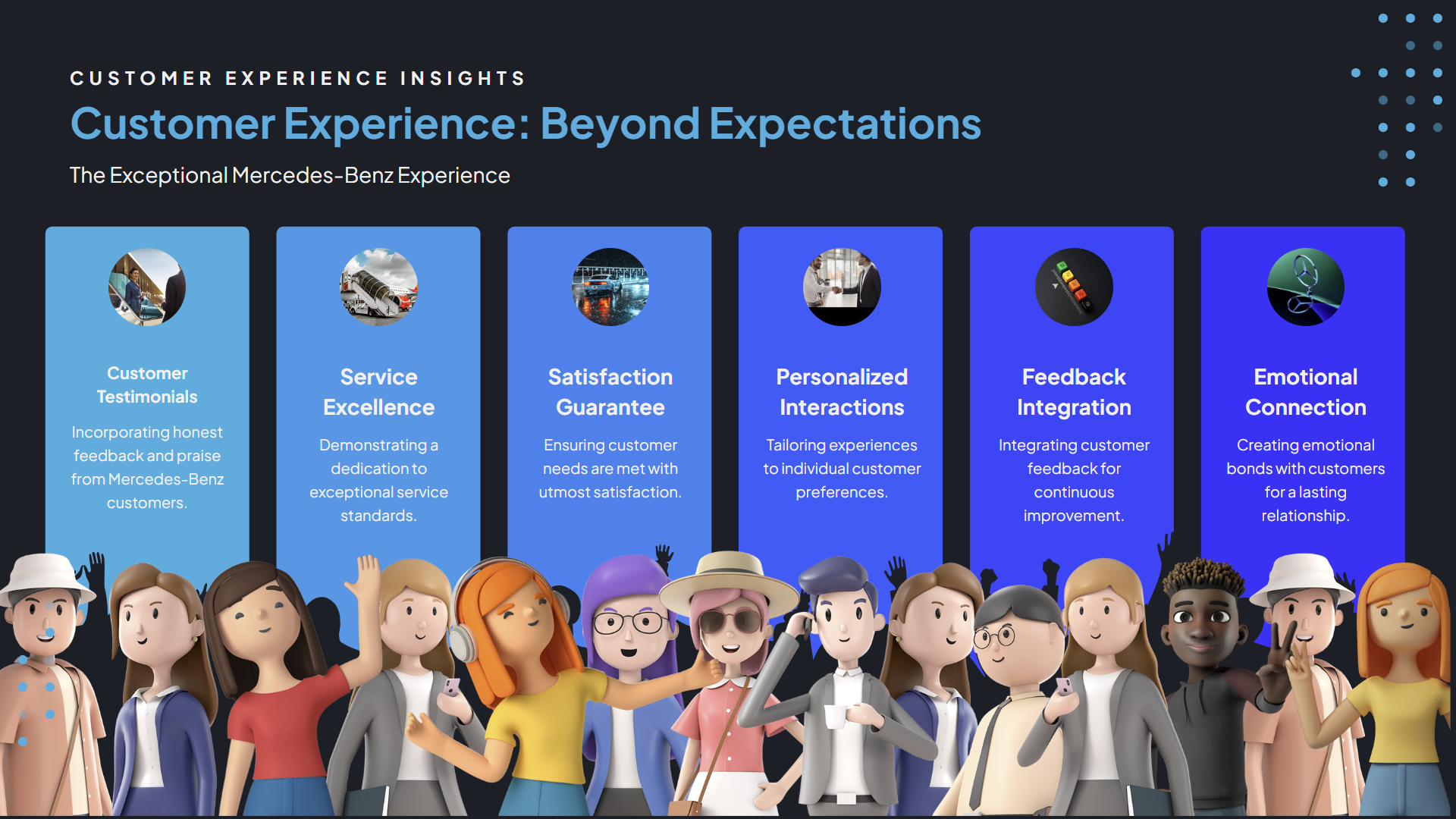 CUSTOMER EXPERIENCE INSIGHTS

Customer Experience: Beyond Expectations

The Exceptional Mercedes-Benz Experience

Customer Testimonials

Incorporating honest feedback and praise from Mercedes-Benz customers.

Service Excellence

Demonstrating a dedication to exceptional service standards.

Satisfaction Guarantee

Ensuring customer needs are met with utmost satisfaction.

Personalized Interactions

Tailoring experiences to individual customer preferences.

Feedback Integration

Integrating customer feedback for continuous improvement.

Emotional Connection

Creating emotional bonds with customers for a lasting relationship.